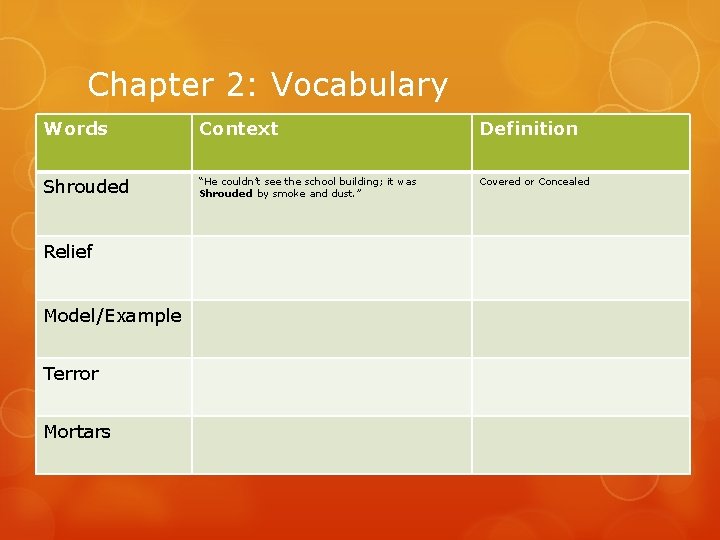 Chapter 2: Vocabulary

| Words | Context | Definition |
|---|---|---|
| Shrouded | "He couldn't see the school building; it was **Shrouded** by smoke and dust." | Covered or Concealed |
| Relief | | |
| Model/Example | | |
| Terror | | |
| Mortars | | |